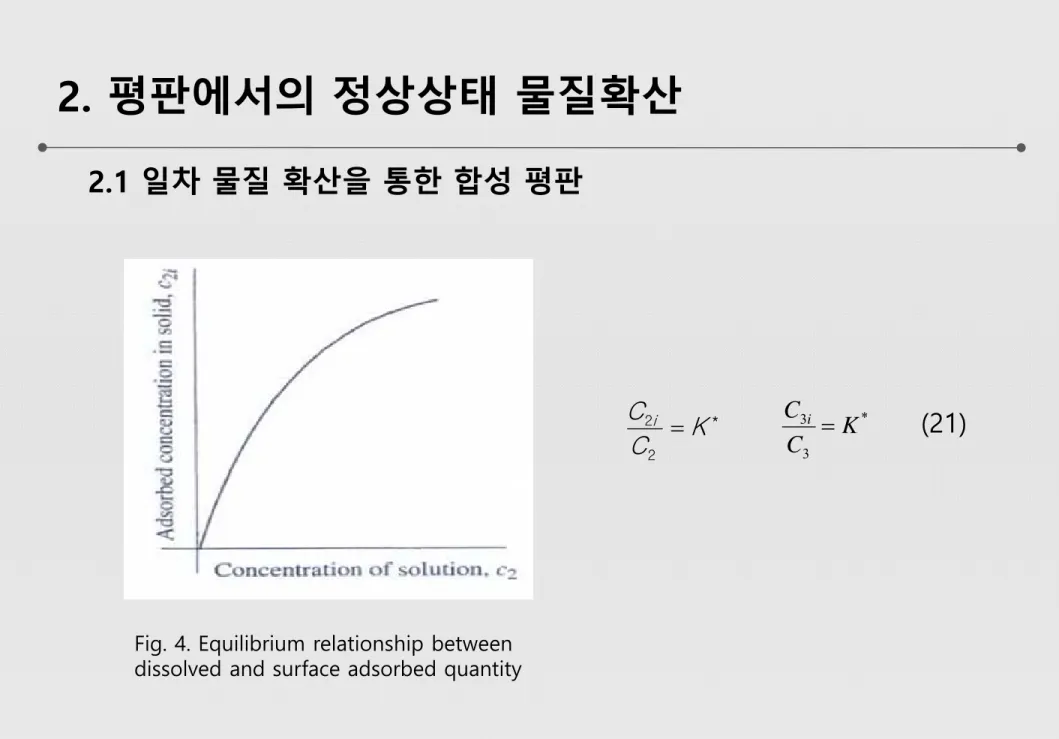 2. 평판에서의 정상상태 물질확산

2.1 일차 물질 확산을 통한 합성 평판

Adsorbed concentration in solid, $c_{2i}$

Concentration of solution, $c_2$

Fig. 4. Equilibrium relationship between dissolved and surface adsorbed quantity

$\frac{C_{2i}}{C_2} = K^*$ $\frac{C_{3i}}{C_3} = K^*$ (21)